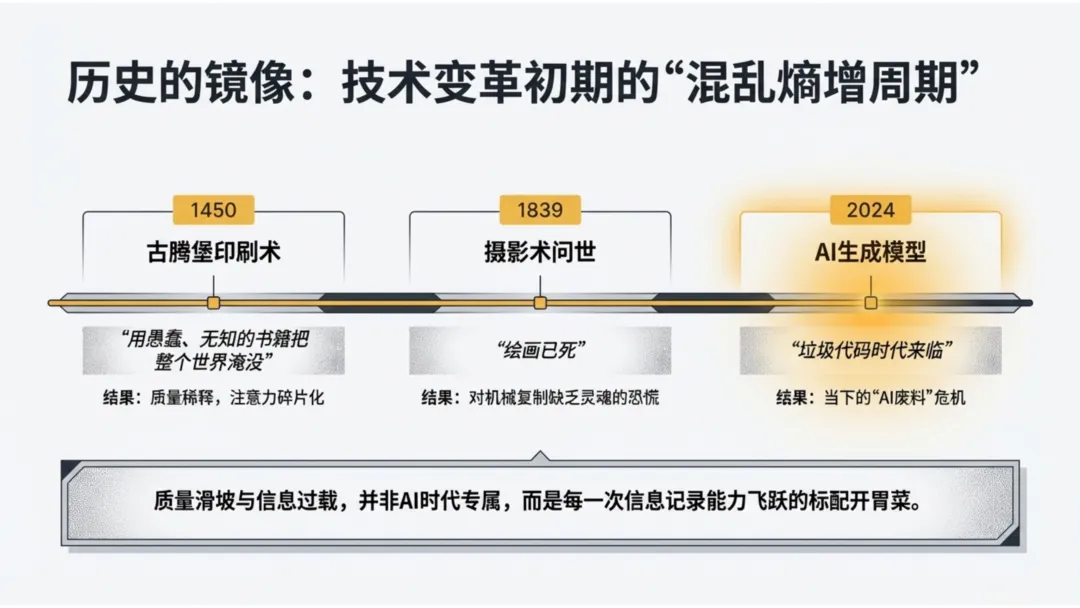 历史的镜像：技术变革初期的“混乱熵增周期”

1450
古腾堡印刷术
“用愚蠢、无知的书籍把整个世界淹没”
结果：质量稀释，注意力碎片化

1839
摄影术问世
“绘画已死”
结果：对机械复制缺乏灵魂的恐慌

2024
AI生成模型
“垃圾代码时代来临”
结果：当下的“AI废料”危机

质量滑坡与信息过载，并非AI时代专属，而是每一次信息记录能力飞跃的标配开胃菜。